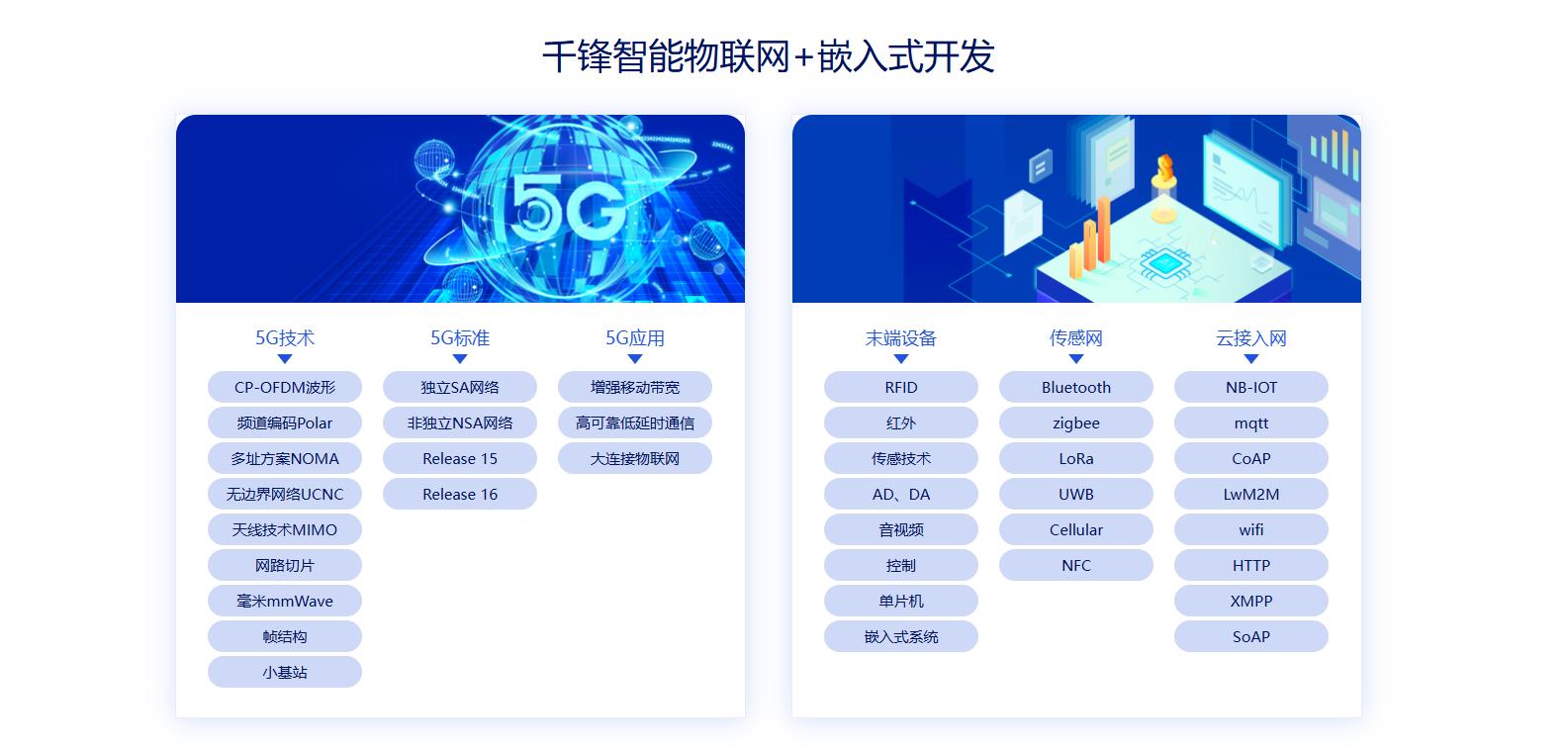 千锋智能物联网+嵌入式开发

5G

5G技术
CP-OFDM波形
频道编码Polar
多址方案NOMA
无边界网络UCNC
天线技术MIMO
网路切片
毫米mmWave
帧结构
小基站

5G标准
独立SA网络
非独立NSA网络
Release 15
Release 16

5G应用
增强移动带宽
高可靠低延时通信
大连接物联网

末端设备
RFID
红外
传感技术
AD、DA
音视频
控制
单片机
嵌入式系统

传感网
Bluetooth
zigbee
LoRa
UWB
Cellular
NFC

云接入网
NB-IOT
mqtt
CoAP
LwM2M
wifi
HTTP
XMPP
SoAP